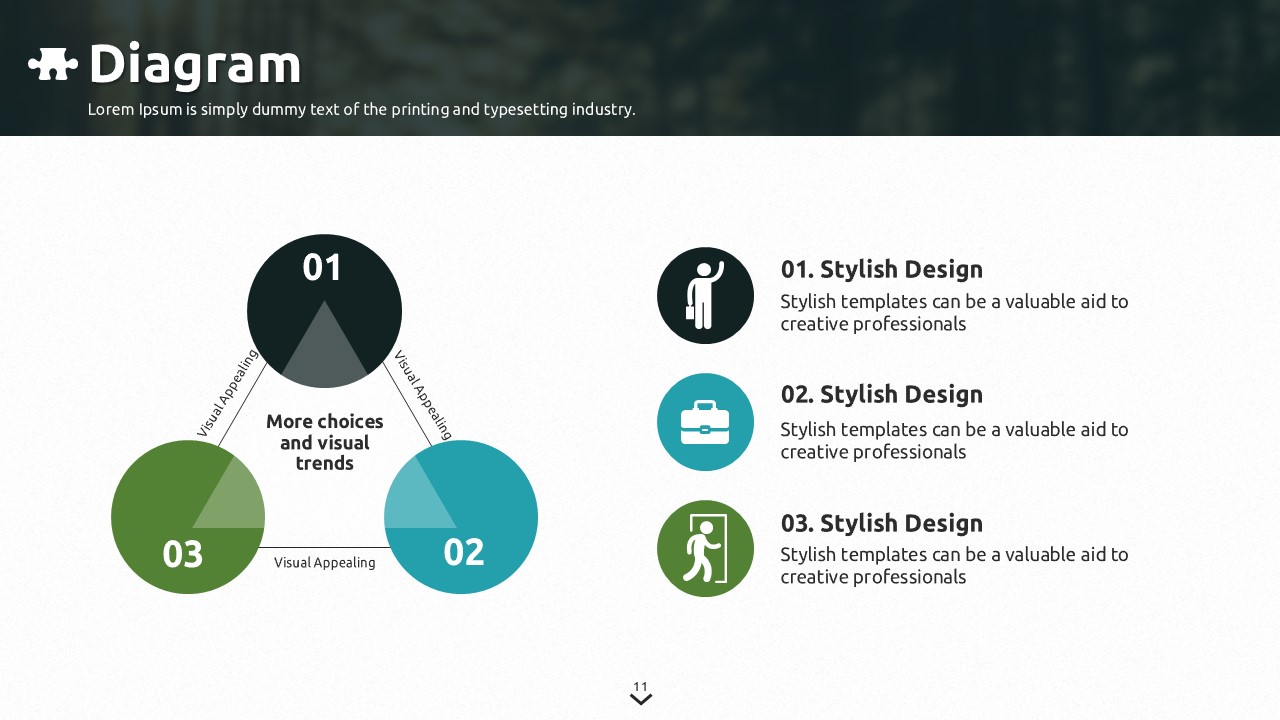 Diagram

Lorem Ipsum is simply dummy text of the printing and typesetting industry.

01

Visual Appealing

Visual Appealing

More choices and visual trends

03

Visual Appealing

02

01. Stylish Design

Stylish templates can be a valuable aid to creative professionals

02. Stylish Design

Stylish templates can be a valuable aid to creative professionals

03. Stylish Design

Stylish templates can be a valuable aid to creative professionals

11